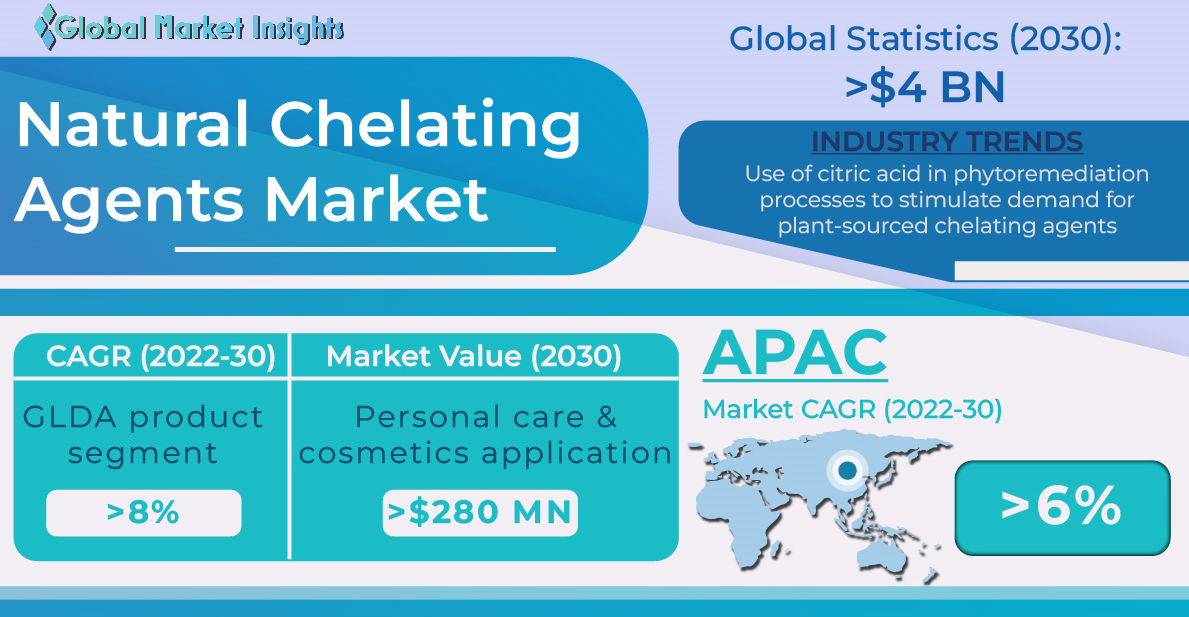 Global Market Insights

Natural Chelating Agents Market

Global Statistics (2030):
>$4 BN

INDUSTRY TRENDS
Use of citric acid in phytoremediation processes to stimulate demand for plant-sourced chelating agents

| CAGR (2022-30) | Market Value (2030) |
|---|---|
| GLDA product segment | Personal care & cosmetics application |
| >8% | >$280 MN |

APAC
Market CAGR (2022-30)
>6%